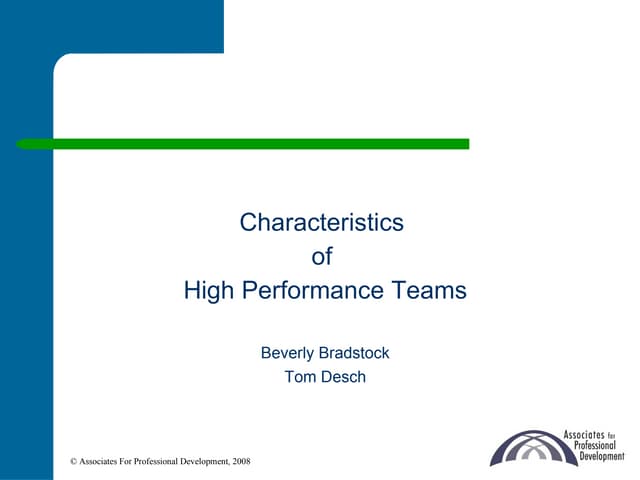 Characteristics
of
High Performance Teams

Beverly Bradstock
Tom Desch

© Associates For Professional Development, 2008

Associates for Professional Development